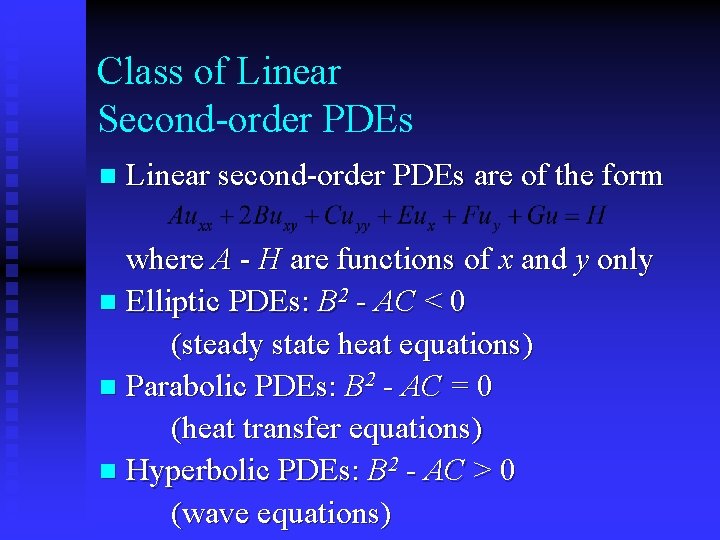 Class of Linear
Second-order PDEs

■ Linear second-order PDEs are of the form
$Au_{xx} + 2Bu_{xy} + Cu_{yy} + Eu_x + Fu_y + Gu = H$
where $A$ - $H$ are functions of $x$ and $y$ only

■ Elliptic PDEs: $B^2 - AC < 0$
(steady state heat equations)

■ Parabolic PDEs: $B^2 - AC = 0$
(heat transfer equations)

■ Hyperbolic PDEs: $B^2 - AC > 0$
(wave equations)